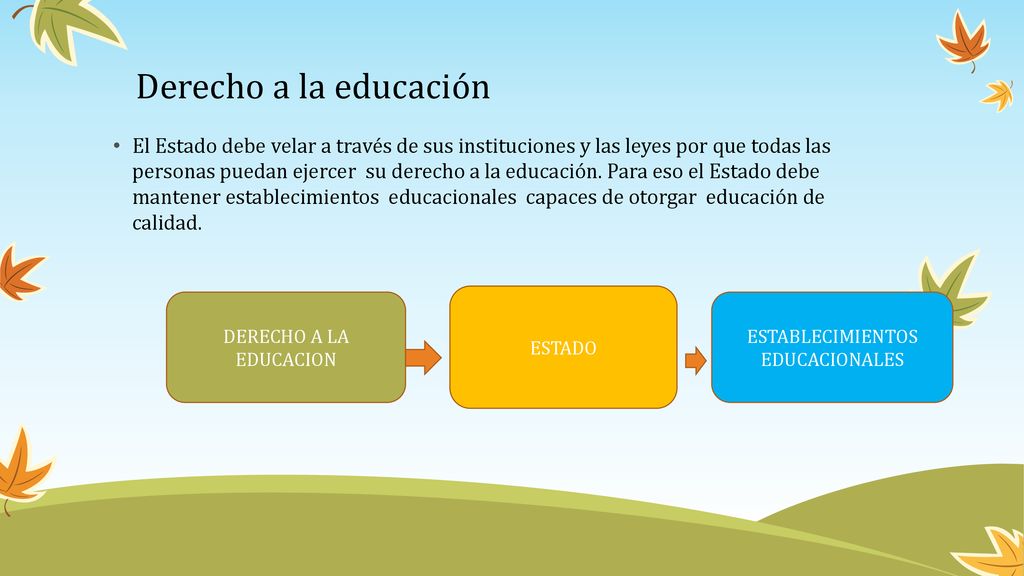 Derecho a la educación

• El Estado debe velar a través de sus instituciones y las leyes por que todas las personas puedan ejercer su derecho a la educación. Para eso el Estado debe mantener establecimientos educacionales capaces de otorgar educación de calidad.

DERECHO A LA EDUCACION

ESTADO

ESTABLECIMIENTOS EDUCACIONALES